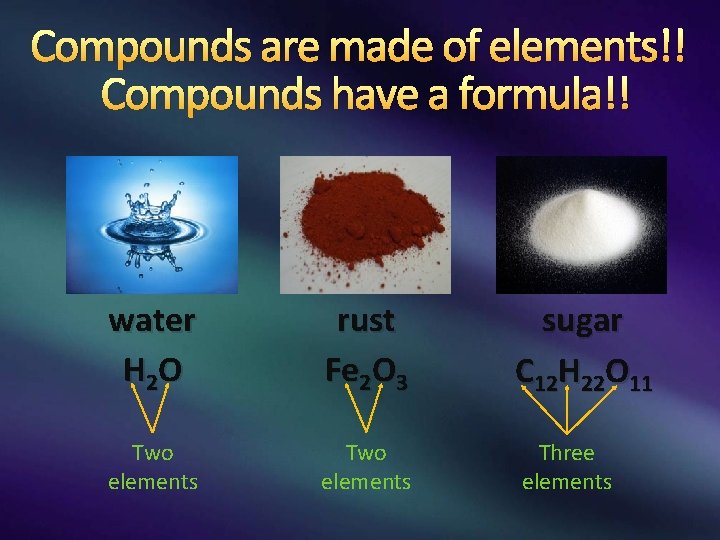 Compounds are made of elements!!
Compounds have a formula!!

water
$H_2O$
Two elements

rust
$Fe_2O_3$
Two elements

sugar
$C_{12}H_{22}O_{11}$
Three elements